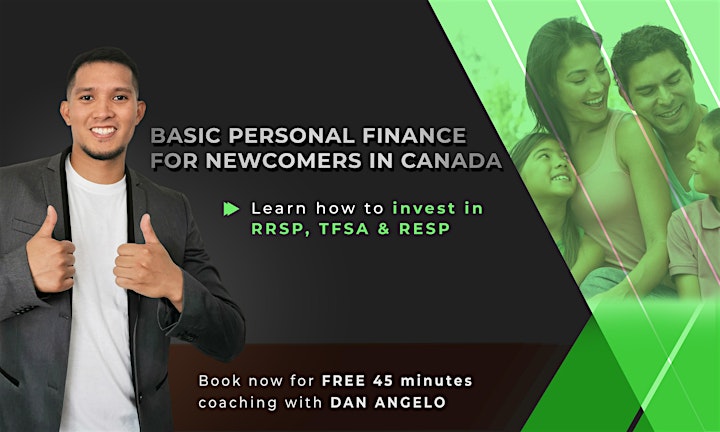 BASIC PERSONAL FINANCE FOR NEWCOMERS IN CANADA

Learn how to invest in RRSP, TFSA & RESP

Book now for FREE 45 minutes coaching with DAN ANGELO